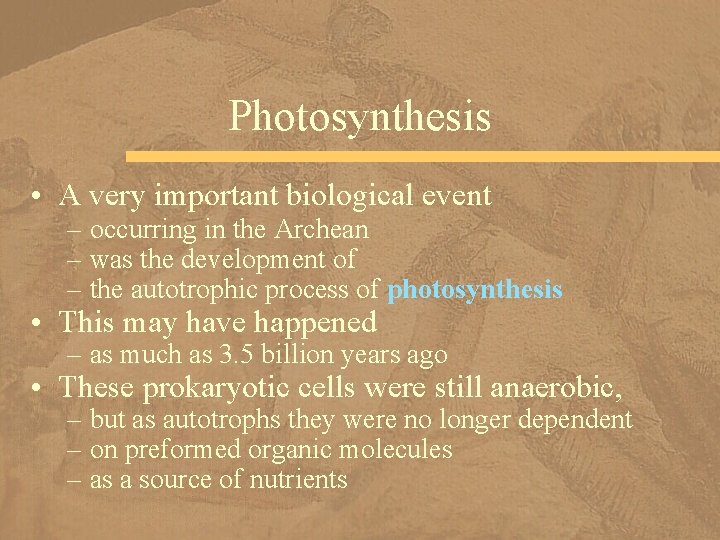 Photosynthesis

• A very important biological event
– occurring in the Archean
– was the development of
– the autotrophic process of photosynthesis
• This may have happened
– as much as 3.5 billion years ago
• These prokaryotic cells were still anaerobic,
– but as autotrophs they were no longer dependent
– on preformed organic molecules
– as a source of nutrients